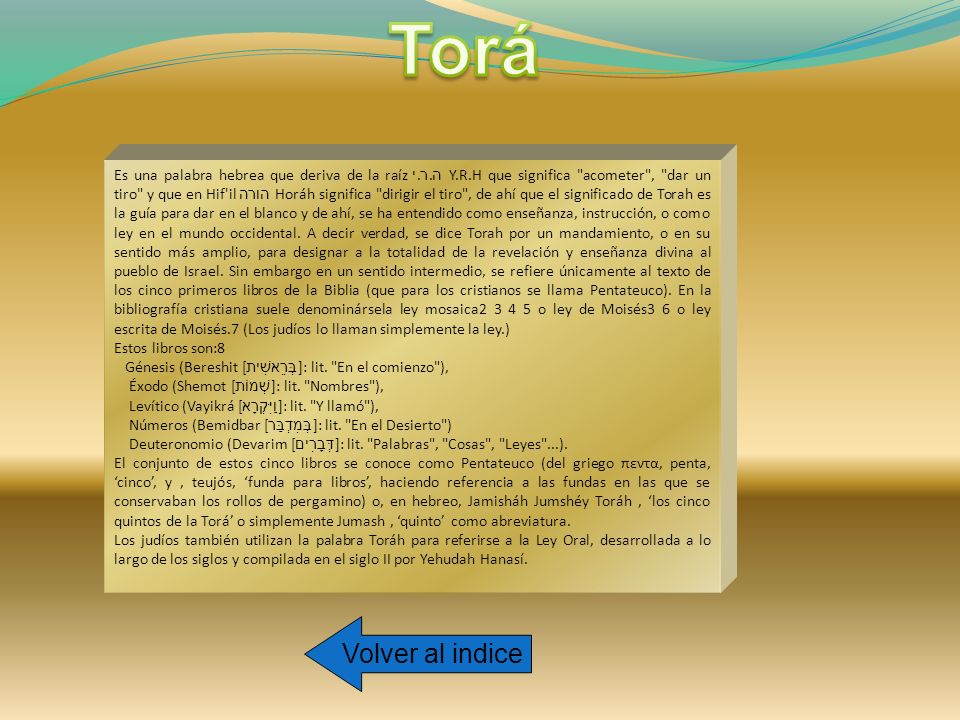 Torá

Es una palabra hebrea que deriva de la raíz י.ר.ה Y.R.H que significa "acometer", "dar un tiro" y que en Hif'il הורה Horáh significa "dirigir el tiro", de ahí que el significado de Torah es la guía para dar en el blanco y de ahí, se ha entendido como enseñanza, instrucción, o como ley en el mundo occidental. A decir verdad, se dice Torah por un mandamiento, o en su sentido más amplio, para designar a la totalidad de la revelación y enseñanza divina al pueblo de Israel. Sin embargo en un sentido intermedio, se refiere únicamente al texto de los cinco primeros libros de la Biblia (que para los cristianos se llama Pentateuco). En la bibliografía cristiana suele denominársela ley mosaica2 3 4 5 o ley de Moisés3 6 o ley escrita de Moisés.7 (Los judíos lo llaman simplemente la ley.)
Estos libros son:8
Génesis (Bereshit [בְּרֵאשִׁית]: lit. "En el comienzo"),
Éxodo (Shemot [שְׁמוֹת]: lit. "Nombres"),
Levítico (Vayikrá [וַיִּקְרָא]: lit. "Y llamó"),
Números (Bemidbar [בְּמִדְבַּר]: lit. "En el Desierto")
Deuteronomio (Devarim [דְּבָרִים]: lit. "Palabras", "Cosas", "Leyes"...).
El conjunto de estos cinco libros se conoce como Pentateuco (del griego πεντα, penta, 'cinco', y , teujós, 'funda para libros', haciendo referencia a las fundas en las que se conservaban los rollos de pergamino) o, en hebreo, Jamisháh Jumshéy Toráh , 'los cinco quintos de la Torá' o simplemente Jumash , 'quinto' como abreviatura.
Los judíos también utilizan la palabra Toráh para referirse a la Ley Oral, desarrollada a lo largo de los siglos y compilada en el siglo II por Yehudah Hanasí.

Volver al indice